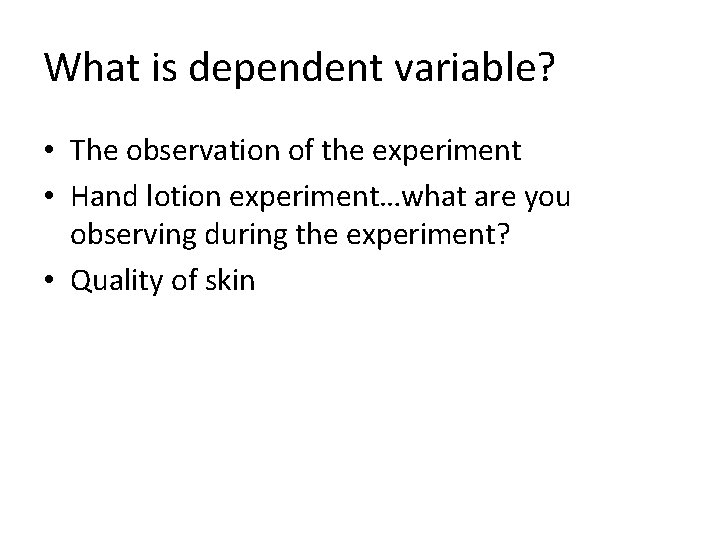 What is dependent variable?

• The observation of the experiment
• Hand lotion experiment…what are you observing during the experiment?
• Quality of skin